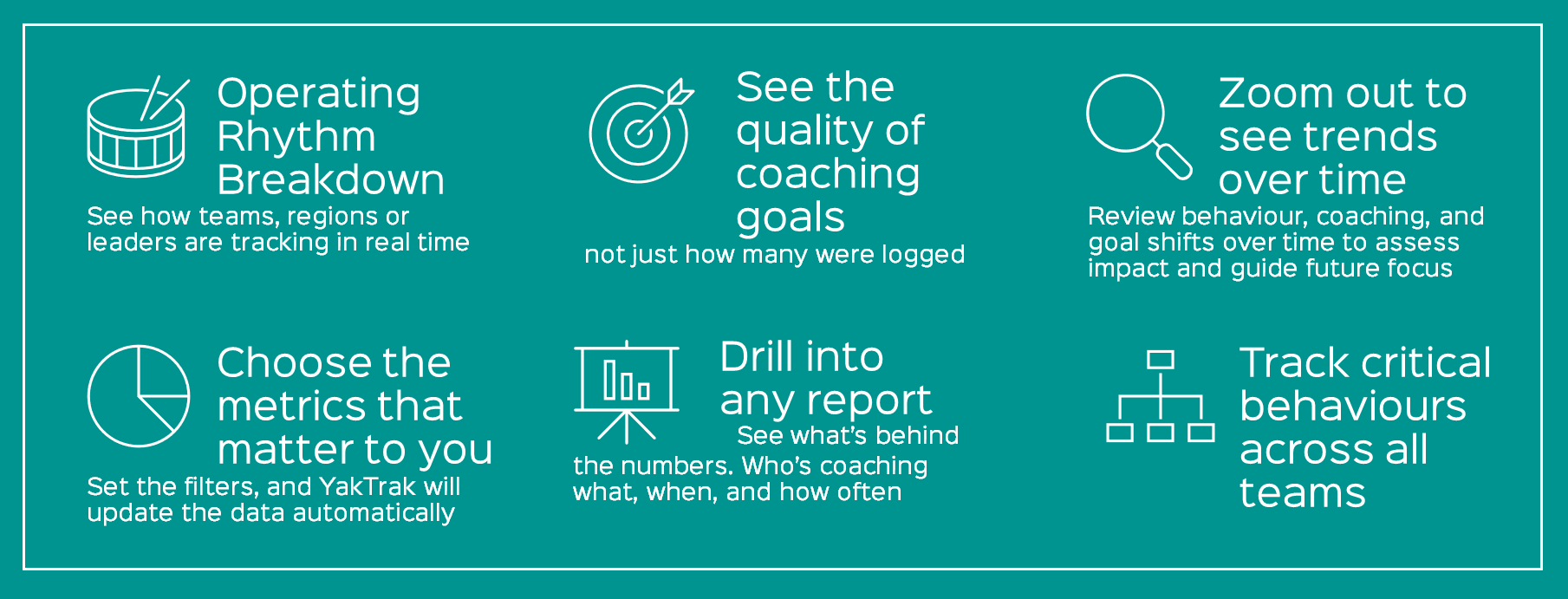 Operating Rhythm Breakdown
See how teams, regions or leaders are tracking in real time

See the quality of coaching goals
not just how many were logged

Zoom out to see trends over time
Review behaviour, coaching, and goal shifts over time to assess impact and guide future focus

Choose the metrics that matter to you
Set the filters, and YakTrak will update the data automatically

Drill into any report
See what's behind the numbers. Who's coaching what, when, and how often

Track critical behaviours across all teams